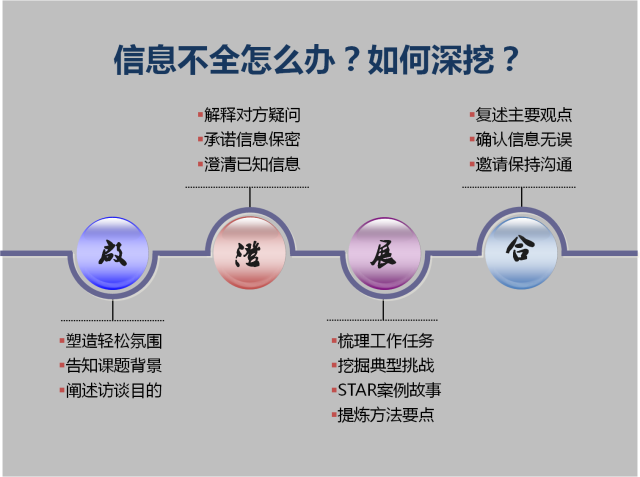 信息不全怎么办？如何深挖？

▪解释对方疑问
▪承诺信息保密
▪澄清已知信息

▪复述主要观点
▪确认信息无误
▪邀请保持沟通

启

澄

展

合

▪塑造轻松氛围
▪告知课题背景
▪阐述访谈目的

▪梳理工作任务
▪挖掘典型挑战
▪STAR案例故事
▪提炼方法要点